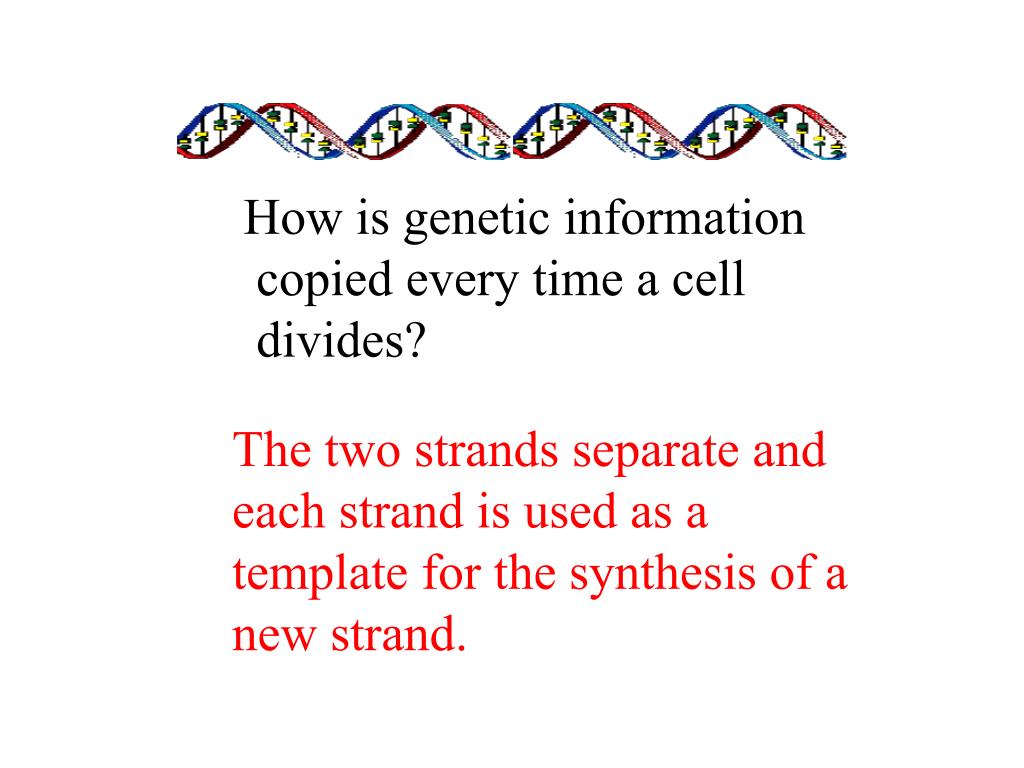 How is genetic information copied every time a cell divides?

The two strands separate and each strand is used as a template for the synthesis of a new strand.